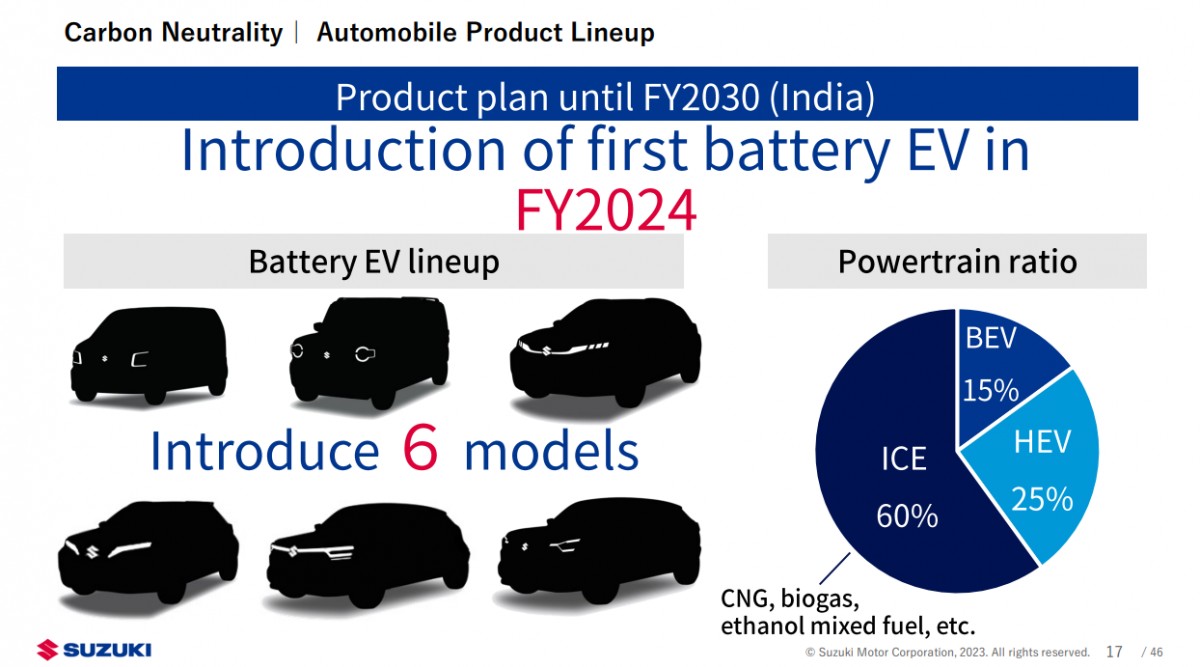 Carbon Neutrality | Automobile Product Lineup

Product plan until FY2030 (India)

Introduction of first battery EV in FY2024

Battery EV lineup

Introduce 6 models

Powertrain ratio

BEV
15%

HEV
25%

ICE
60%

CNG, biogas,
ethanol mixed fuel, etc.

SUZUKI

© Suzuki Motor Corporation, 2023. All rights reserved. 17 / 46